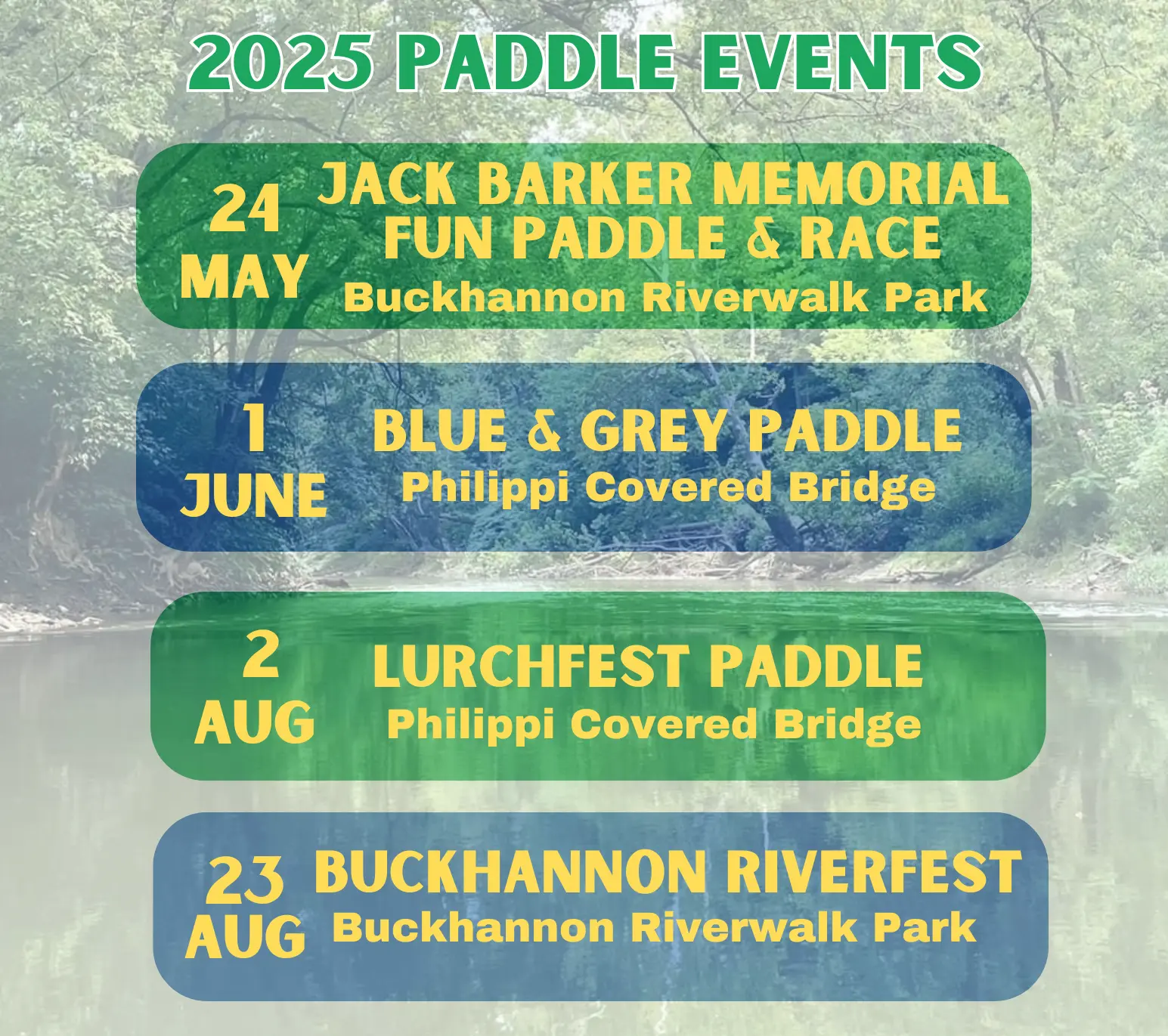 2025 PADDLE EVENTS

24 MAY
JACK BARKER MEMORIAL FUN PADDLE & RACE
Buckhannon Riverwalk Park

1 JUNE
BLUE & GREY PADDLE
Philippi Covered Bridge

2 AUG
LURCHFEST PADDLE
Philippi Covered Bridge

23 AUG
BUCKHANNON RIVERFEST
Buckhannon Riverwalk Park